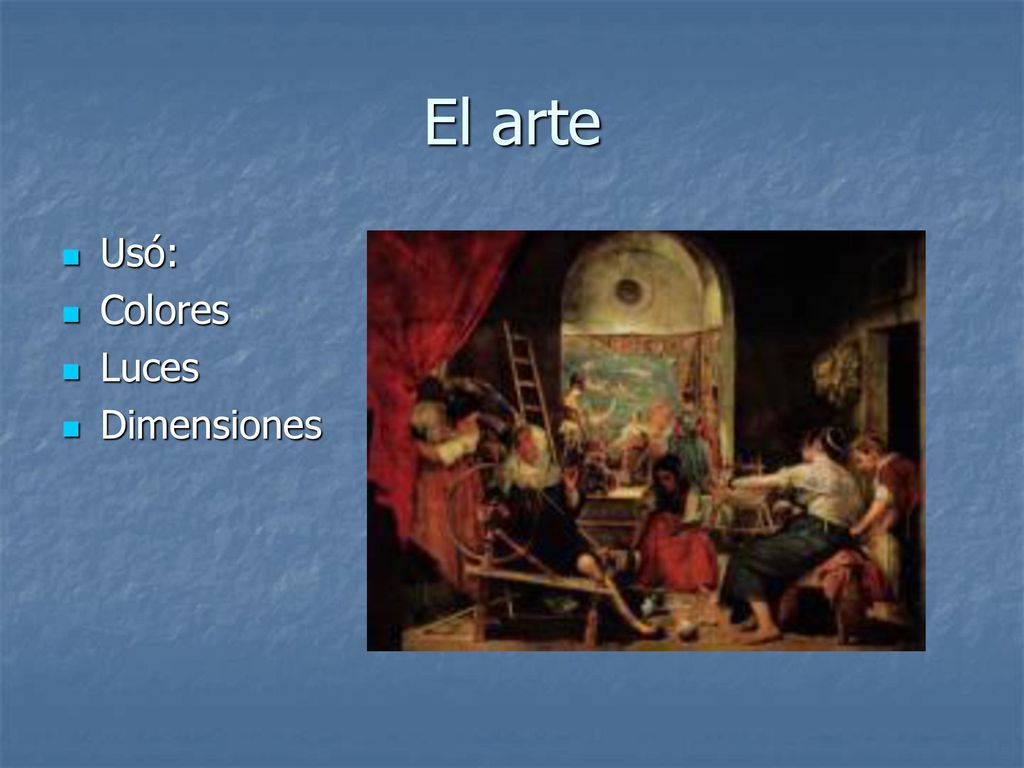 El arte

- Usó:
- Colores
- Luces
- Dimensiones